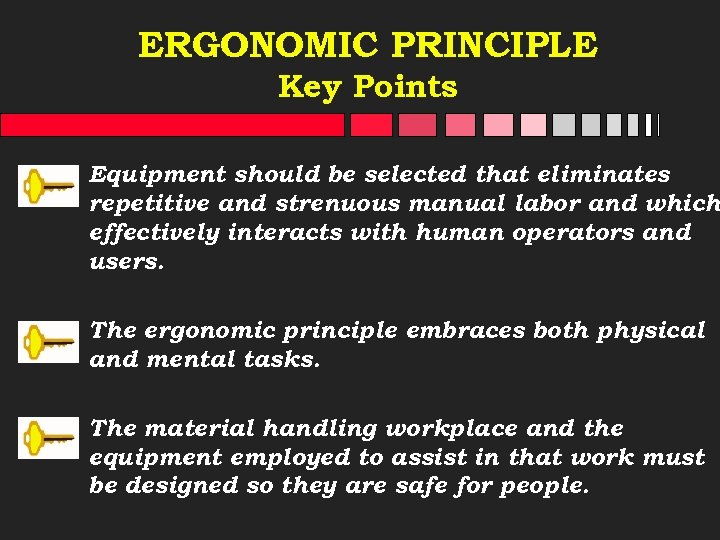 ERGONOMIC PRINCIPLE
Key Points

Equipment should be selected that eliminates repetitive and strenuous manual labor and which effectively interacts with human operators and users.

The ergonomic principle embraces both physical and mental tasks.

The material handling workplace and the equipment employed to assist in that work must be designed so they are safe for people.